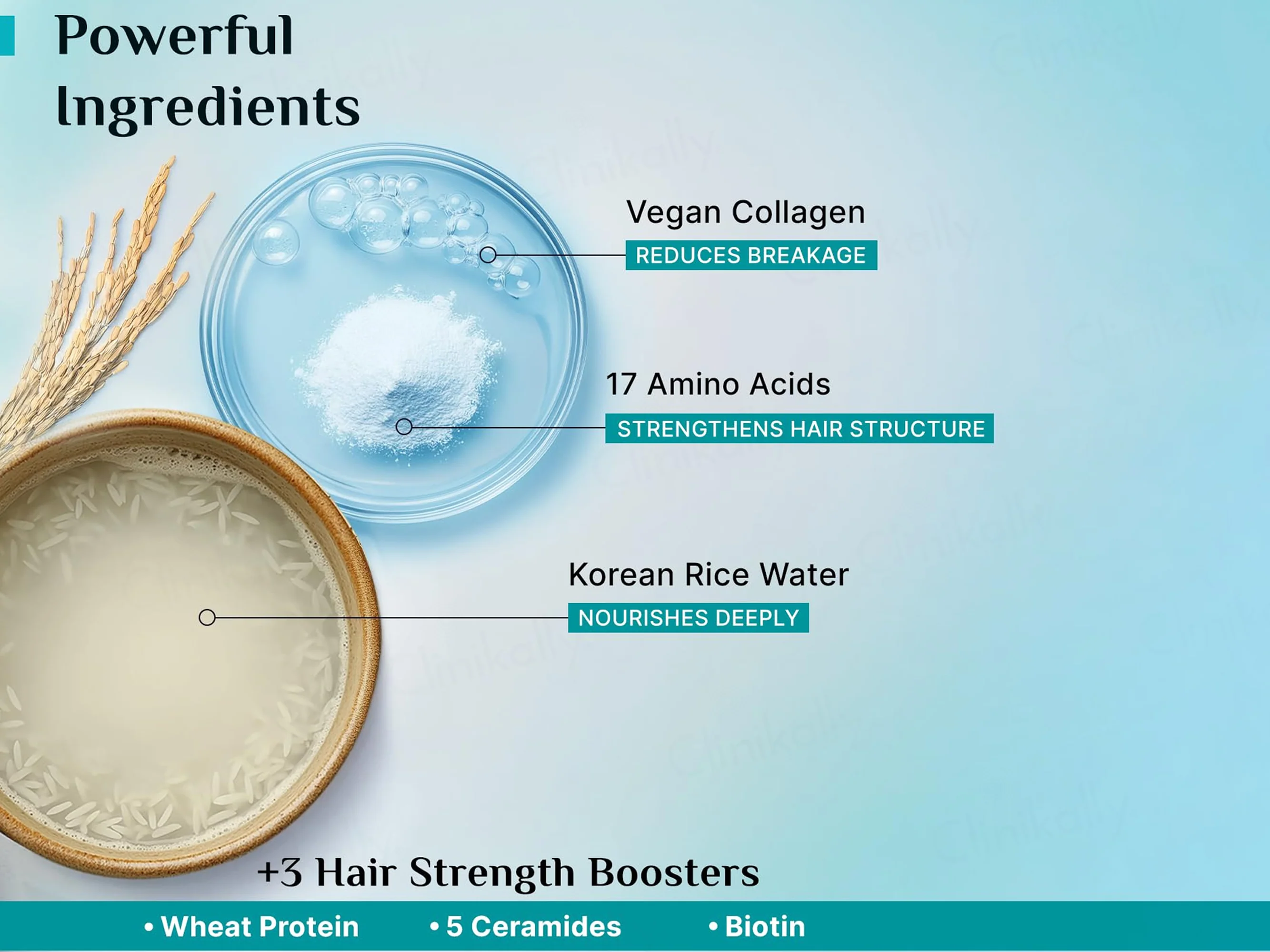 Powerful Ingredients

Vegan Collagen
REDUCES BREAKAGE

17 Amino Acids
STRENGTHENS HAIR STRUCTURE

Korean Rice Water
NOURISHES DEEPLY

+3 Hair Strength Boosters

• Wheat Protein • 5 Ceramides • Biotin